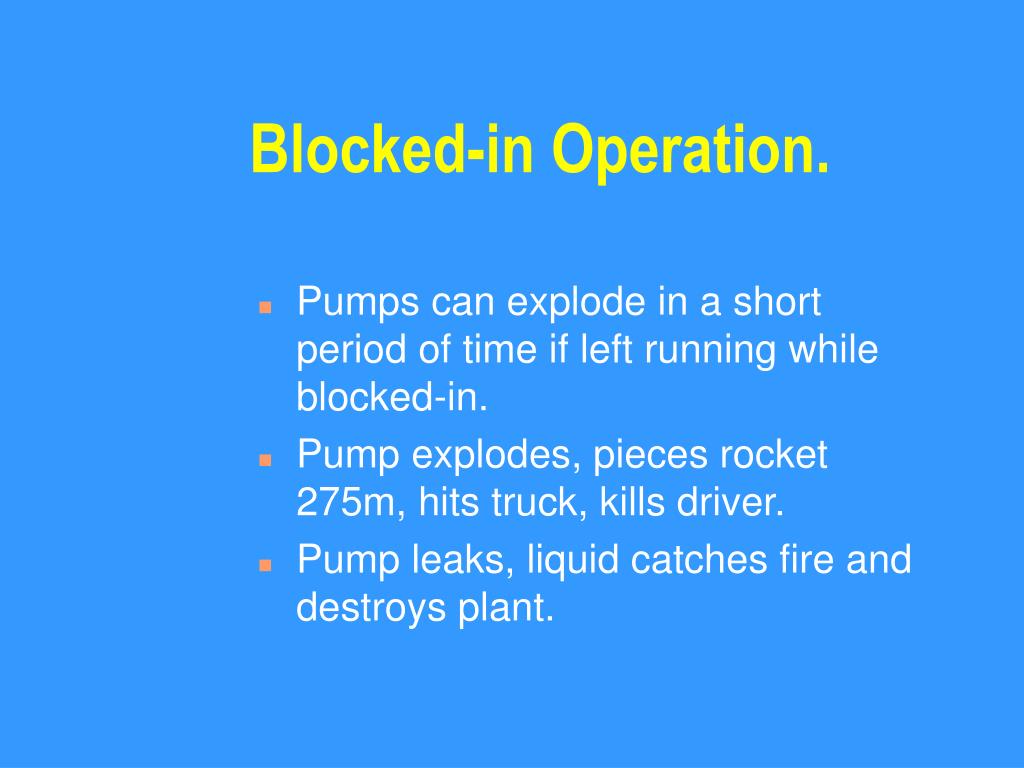 Blocked-in Operation.

- Pumps can explode in a short period of time if left running while blocked-in.
- Pump explodes, pieces rocket 275m, hits truck, kills driver.
- Pump leaks, liquid catches fire and destroys plant.